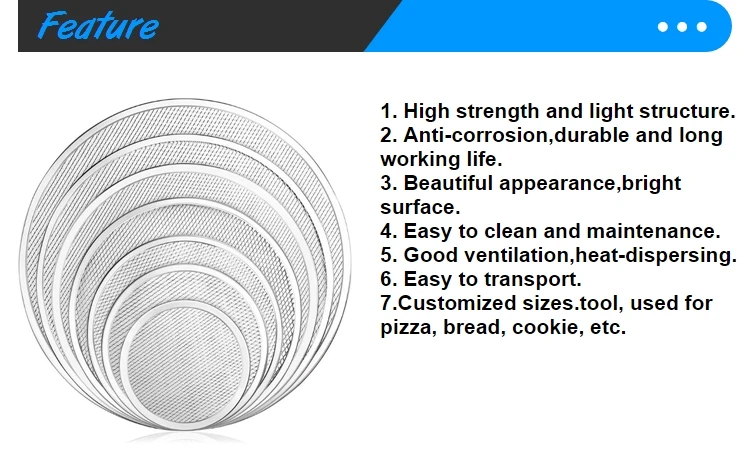 Feature

1. High strength and light structure.
2. Anti-corrosion,durable and long working life.
3. Beautiful appearance,bright surface.
4. Easy to clean and maintenance.
5. Good ventilation,heat-dispersing.
6. Easy to transport.
7.Customized sizes.tool, used for pizza, bread, cookie, etc.